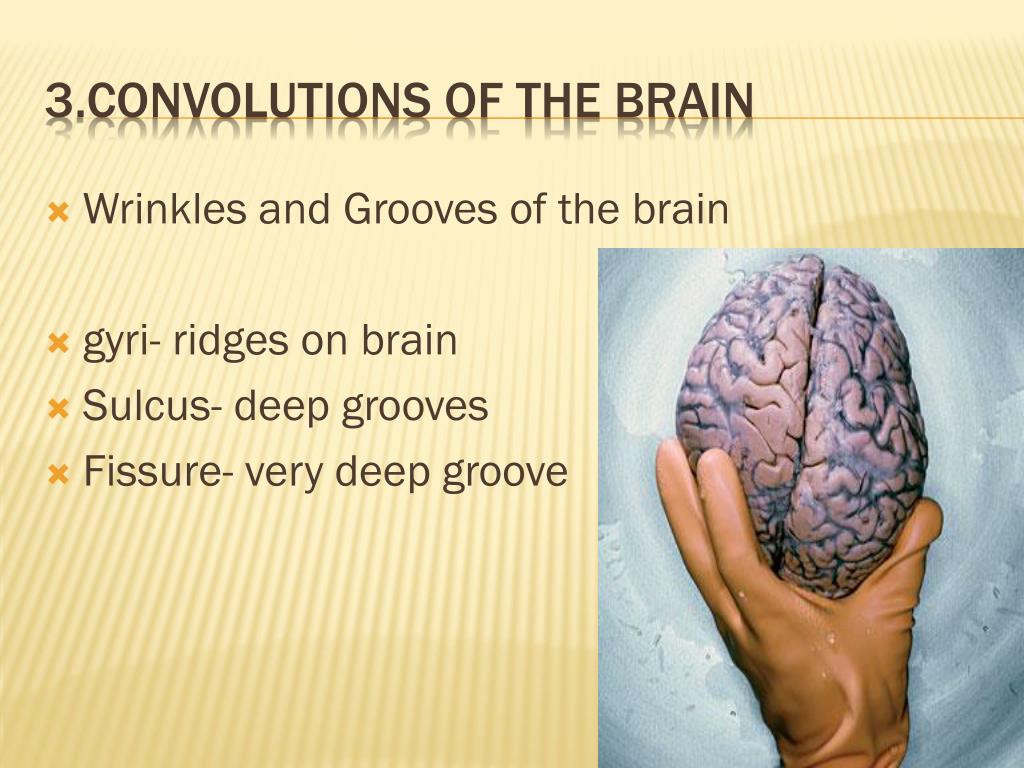 3.CONVOLUTIONS OF THE BRAIN

Wrinkles and Grooves of the brain

gyri- ridges on brain
Sulcus- deep grooves
Fissure- very deep groove